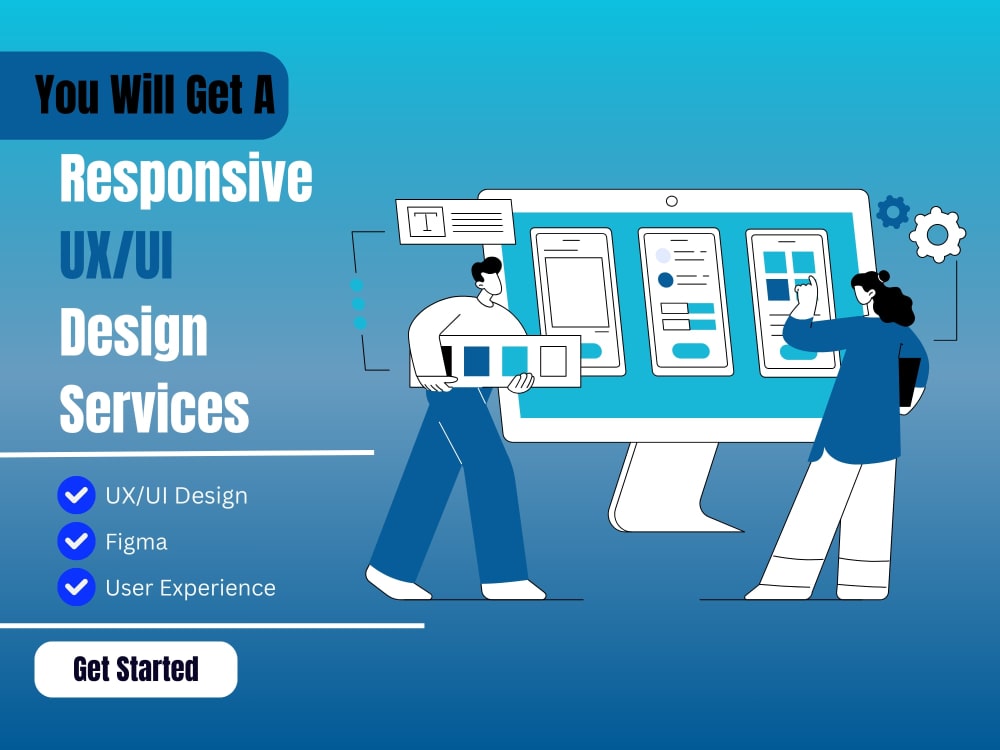 You Will Get A

Responsive UX/UI Design Services

UX/UI Design
Figma
User Experience

Get Started

T